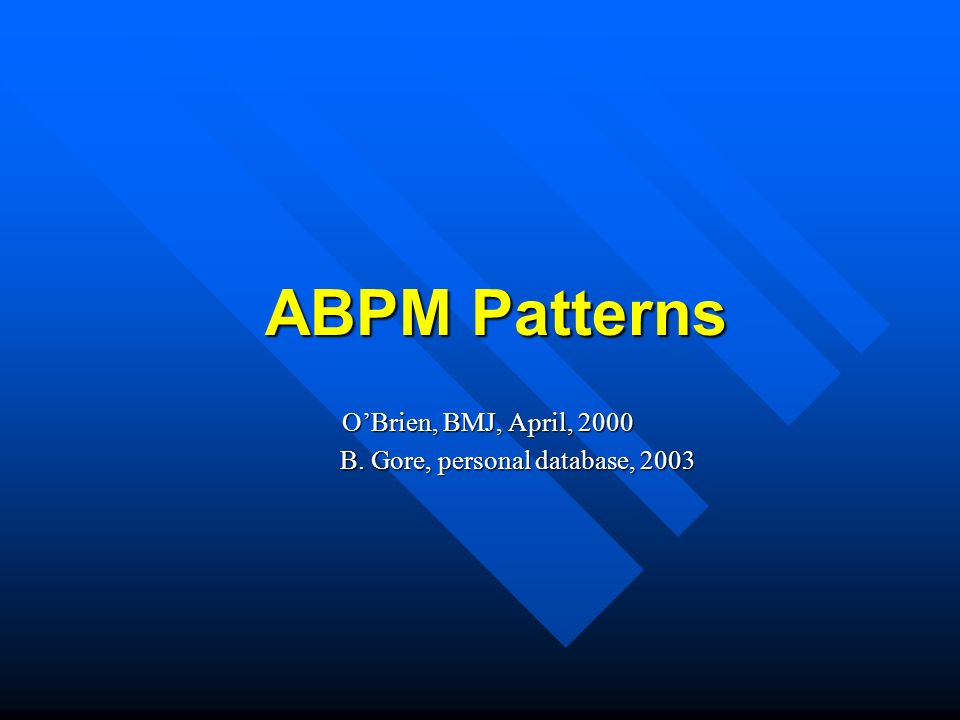 ABPM Patterns

O’Brien, BMJ, April, 2000
B. Gore, personal database, 2003